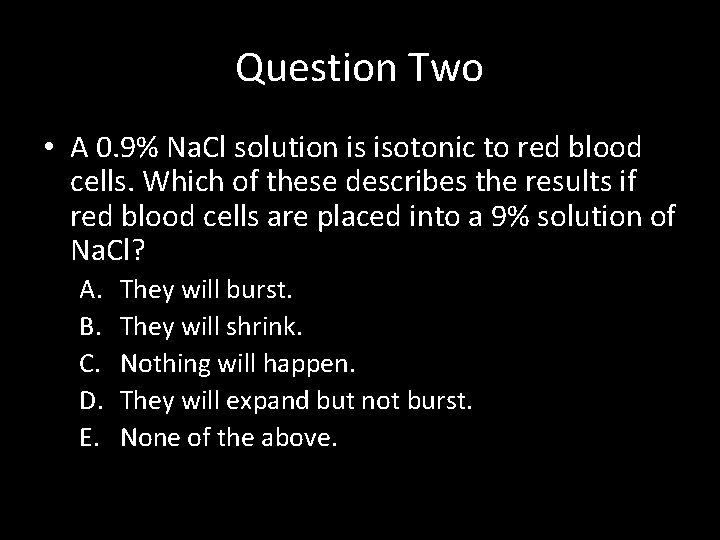 Question Two

• A 0.9% NaCl solution is isotonic to red blood cells. Which of these describes the results if red blood cells are placed into a 9% solution of NaCl?

A. They will burst.
B. They will shrink.
C. Nothing will happen.
D. They will expand but not burst.
E. None of the above.